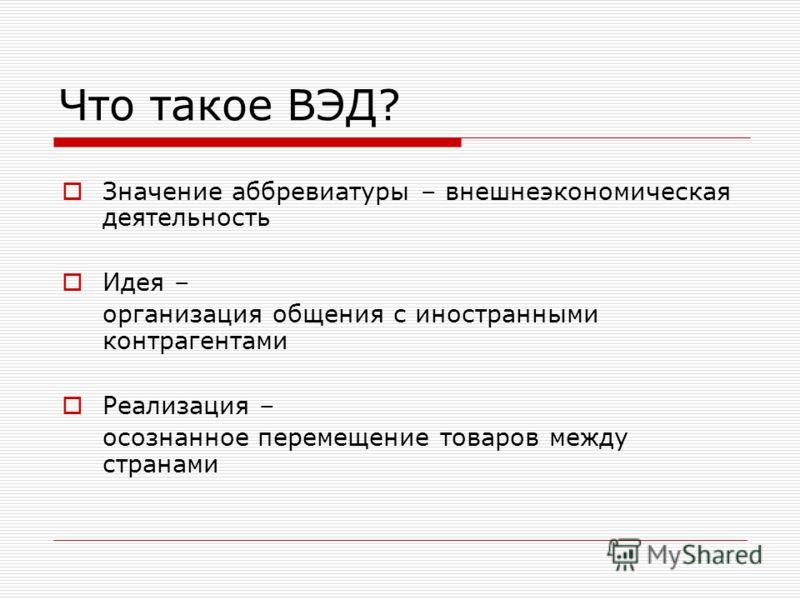 Что такое ВЭД?

Значение аббревиатуры – внешнеэкономическая деятельность

Идея –

организация общения с иностранными контрагентами

Реализация –

осознанное перемещение товаров между странами

MyShared